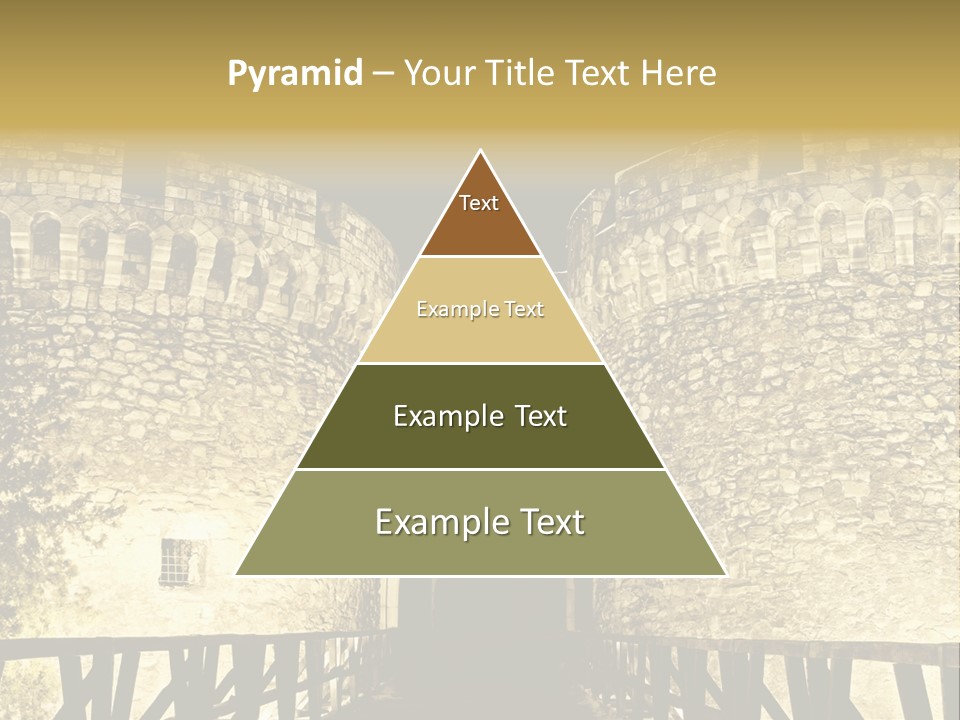 Pyramid – Your Title Text Here

Text

Example Text

Example Text

Example Text